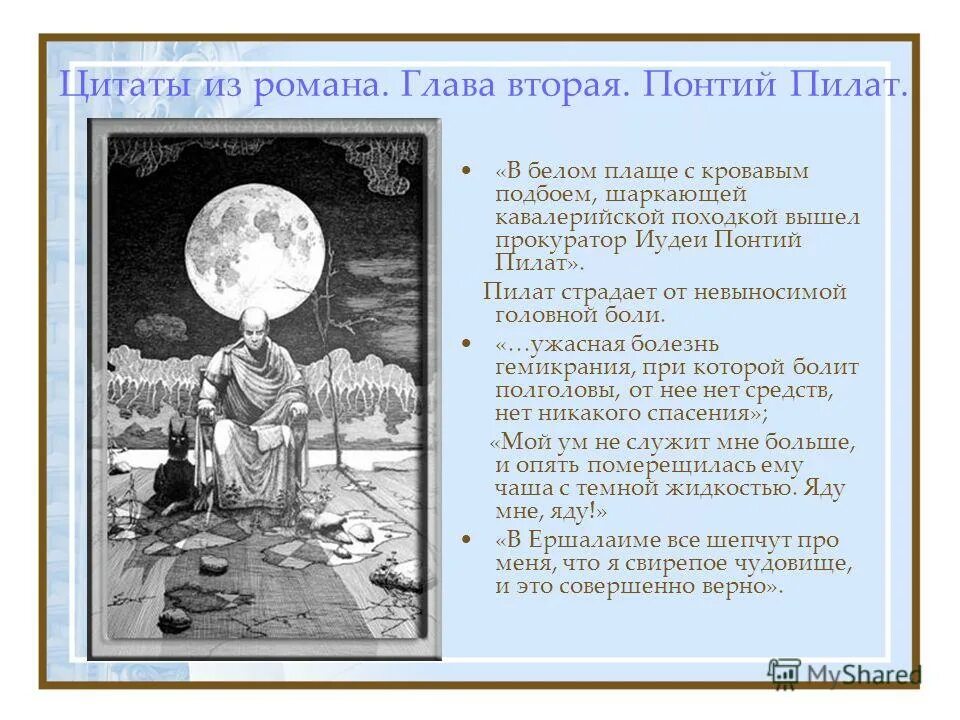 Цитаты из романа. Глава вторая. Понтий Пилат.

• «В белом плаще с кровавым подбоем, шаркающей кавалерийской походкой вышел прокуратор Иудеи Понтий Пилат».

Пилат страдает от невыносимой головной боли.

• «…ужасная болезнь гемикрания, при которой болит полголовы, от нее нет средств, нет никакого спасения»;

«Мой ум не служит мне больше, и опять померещилась ему чаша с темной жидкостью. Яду мне, яду!»

• «В Ершалаиме все шепчут про меня, что я свирепое чудовище, и это совершенно верно».

MyShared